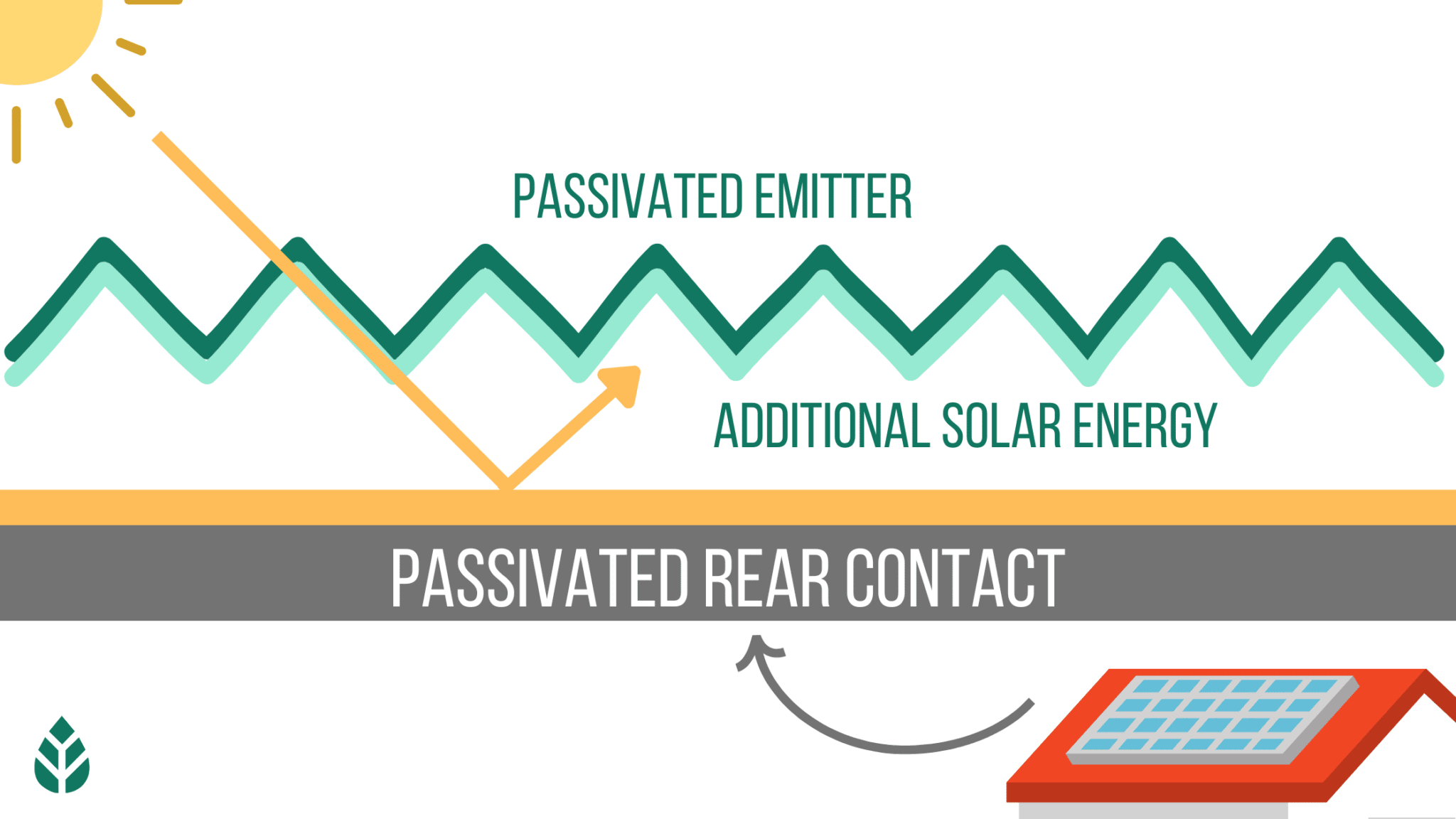 PASSIVATED EMITTER

ADDITIONAL SOLAR ENERGY

PASSIVATED REAR CONTACT